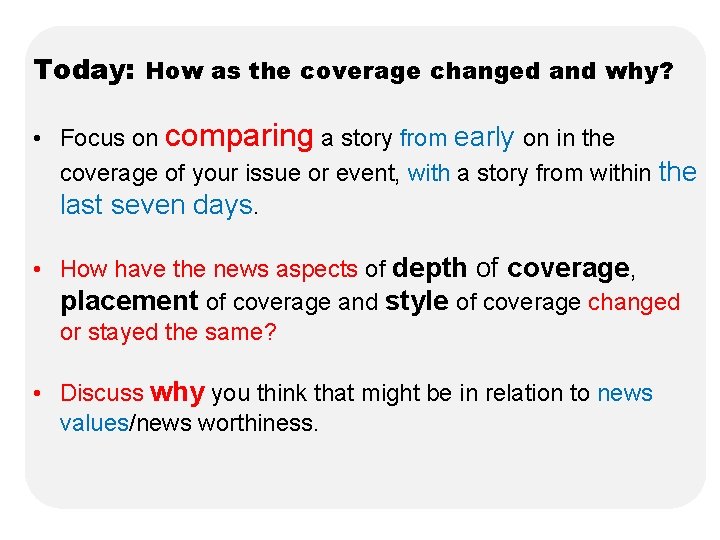 Today: How as the coverage changed and why?

• Focus on comparing a story from early on in the coverage of your issue or event, with a story from within the last seven days.

• How have the news aspects of depth of coverage, placement of coverage and style of coverage changed or stayed the same?

• Discuss why you think that might be in relation to news values/news worthiness.